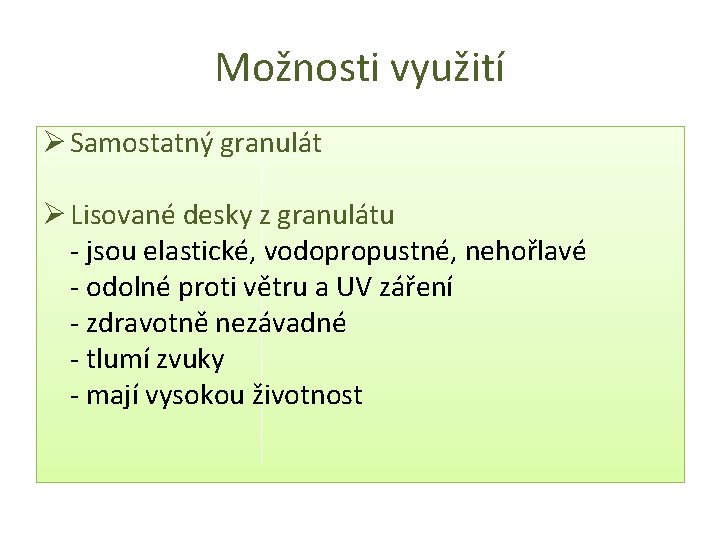 Možnosti využití

➢ Samostatný granulát

➢ Lisované desky z granulátu
- jsou elastické, vodopropustné, nehořlavé
- odolné proti větru a UV záření
- zdravotně nezávadné
- tlumí zvuky
- mají vysokou životnost